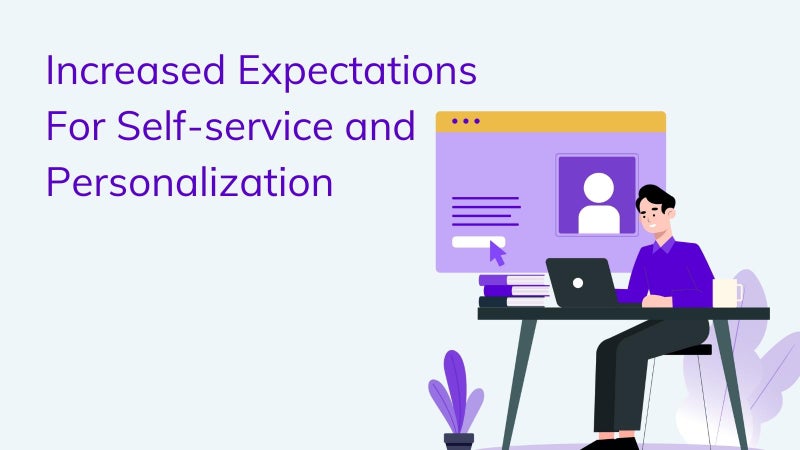 Increased Expectations For Self-service and Personalization